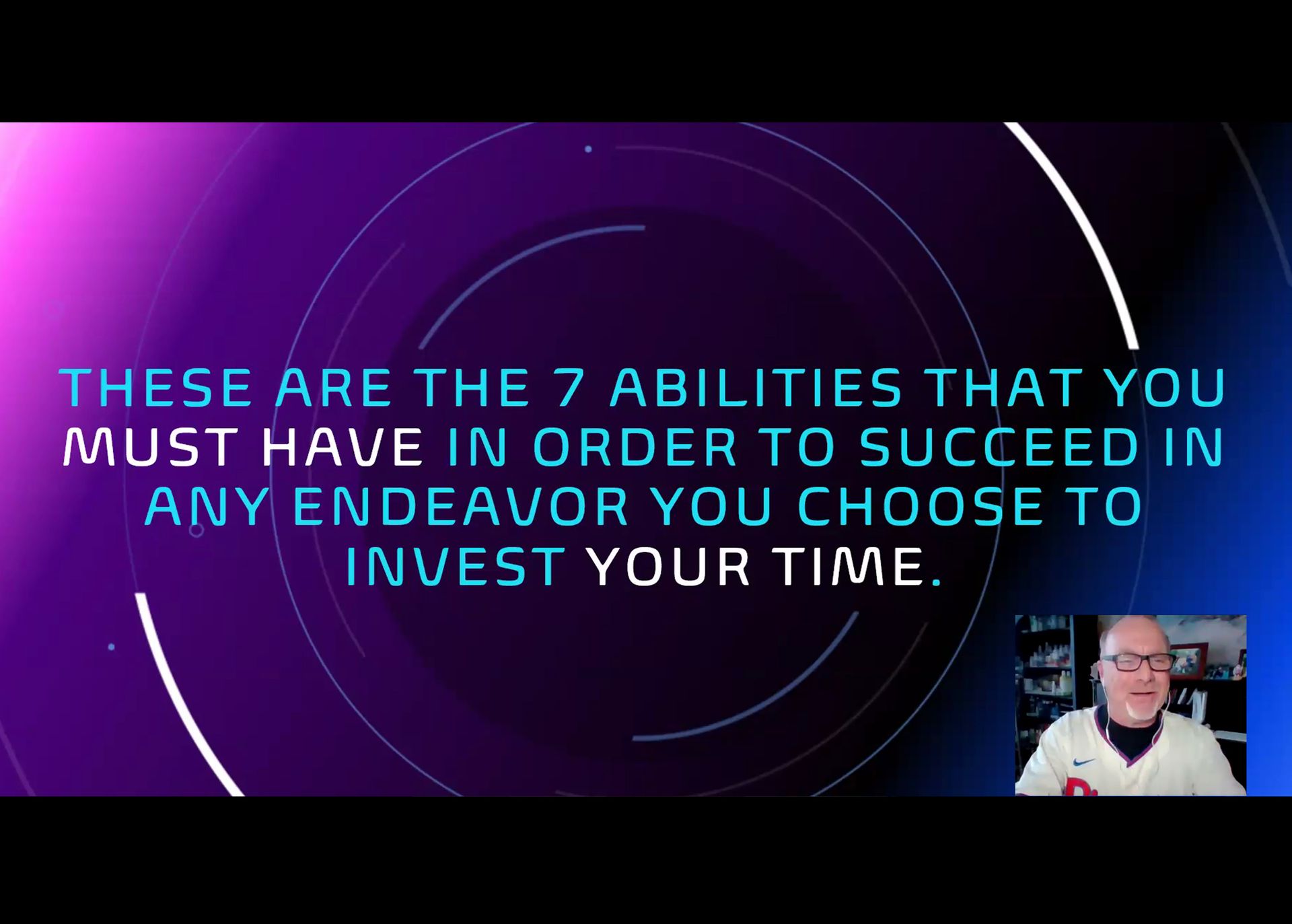 THESE ARE THE 7 ABILITIES THAT YOU MUST HAVE IN ORDER TO SUCCEED IN ANY ENDEAVOR YOU CHOOSE TO INVEST YOUR TIME.